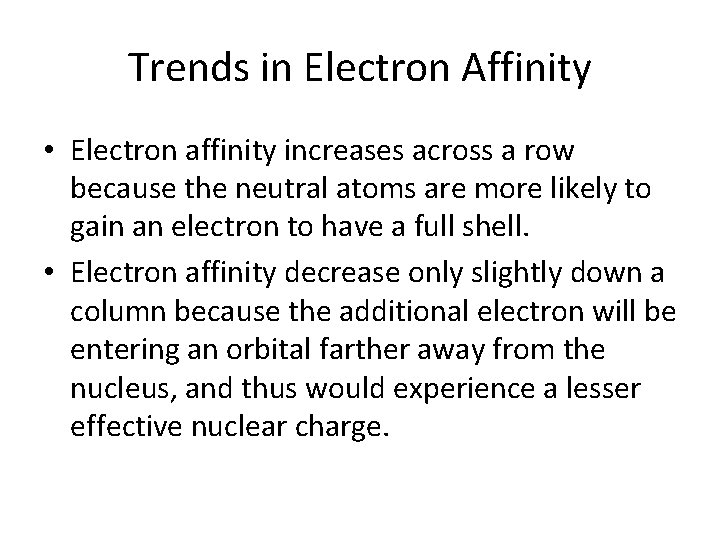 Trends in Electron Affinity

• Electron affinity increases across a row because the neutral atoms are more likely to gain an electron to have a full shell.

• Electron affinity decrease only slightly down a column because the additional electron will be entering an orbital farther away from the nucleus, and thus would experience a lesser effective nuclear charge.